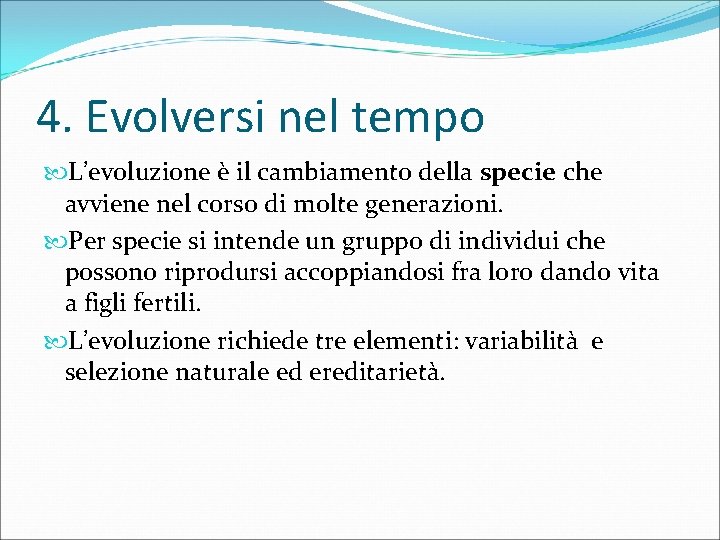 4. Evolversi nel tempo

L’evoluzione è il cambiamento della specie che avviene nel corso di molte generazioni.

Per specie si intende un gruppo di individui che possono riprodursi accoppiandosi fra loro dando vita a figli fertili.

L’evoluzione richiede tre elementi: variabilità e selezione naturale ed ereditarietà.